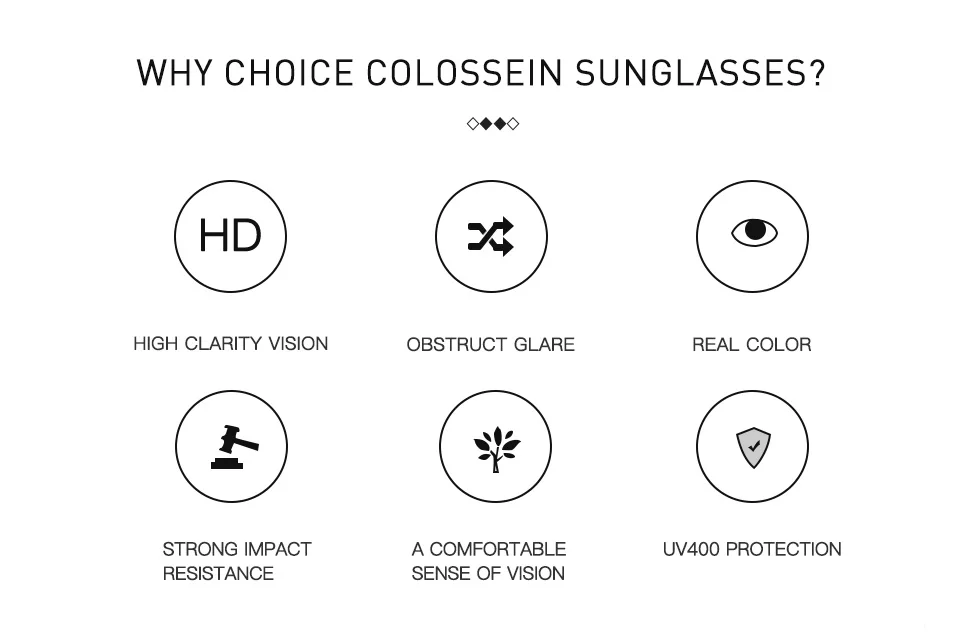 WHY CHOICE COLOSSEIN SUNGLASSES?

HD

HIGH CLARITY VISION

OBSTRUCT GLARE

REAL COLOR

STRONG IMPACT RESISTANCE

A COMFORTABLE SENSE OF VISION

UV400 PROTECTION